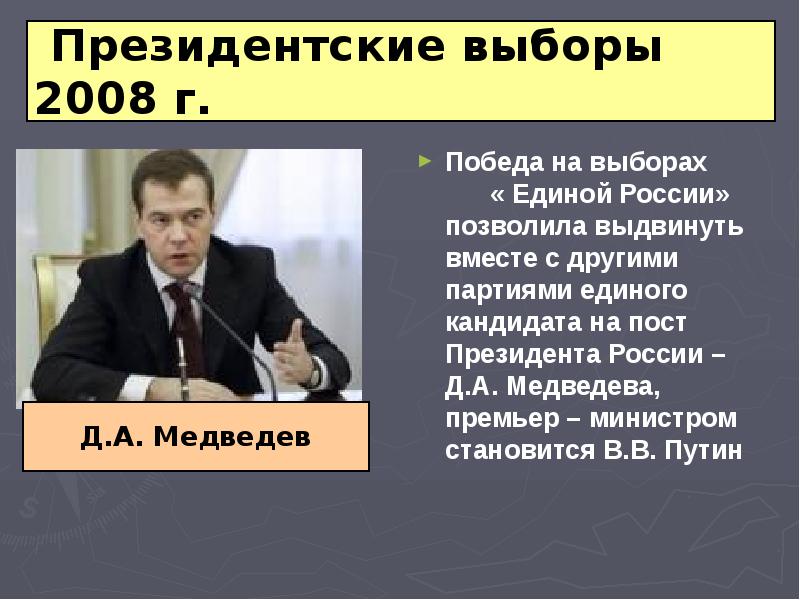 Президентские выборы 2008 г.

Д.А. Медведев

Победа на выборах « Единой России» позволила выдвинуть вместе с другими партиями единого кандидата на пост Президента России – Д.А. Медведева, премьер – министром становится В.В. Путин